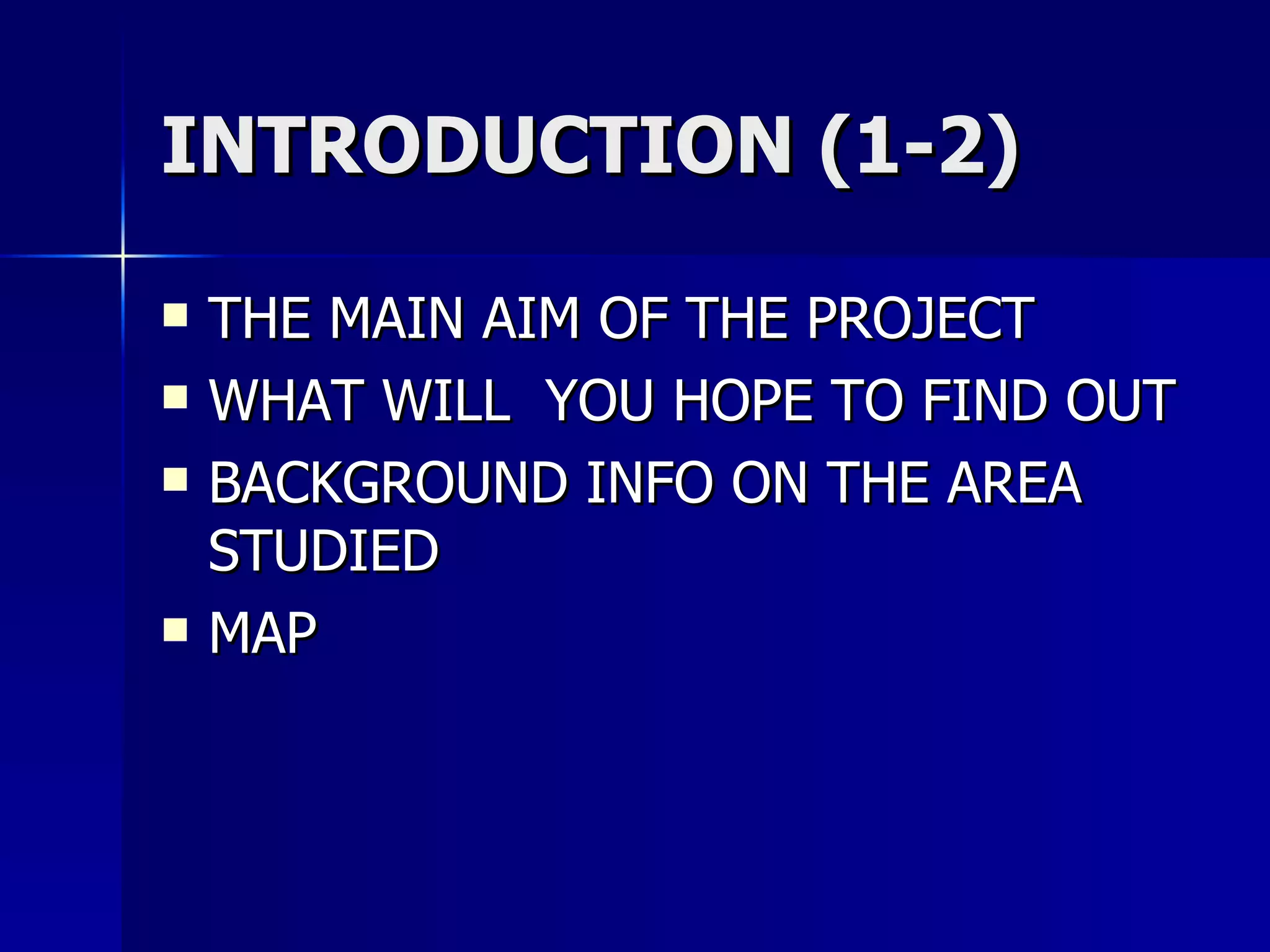 INTRODUCTION (1-2)

- THE MAIN AIM OF THE PROJECT
- WHAT WILL YOU HOPE TO FIND OUT
- BACKGROUND INFO ON THE AREA STUDIED
- MAP